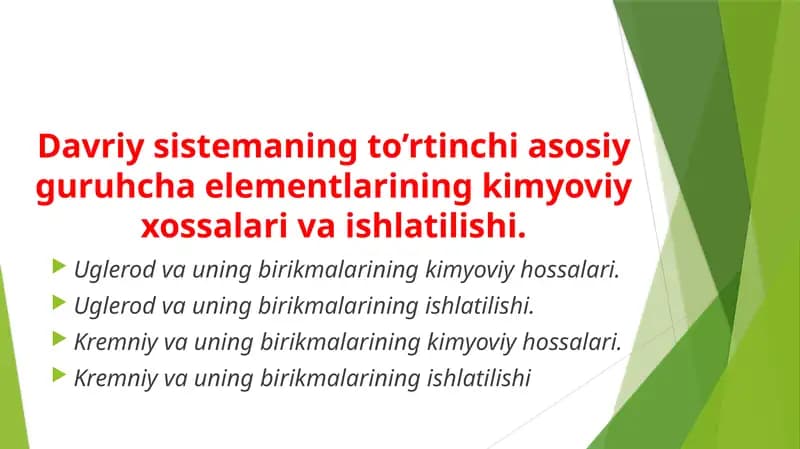 Davriy sistemaning to’rtinchi asosiy guruhcha elementlarining kimyoviy xossalari va ishlatilishi.

Uglerod va uning birikmalarining kimyoviy hossalari.
Uglerod va uning birikmalarining ishlatilishi.
Kremniy va uning birikmalarining kimyoviy hossalari.
Kremniy va uning birikmalarining ishlatilishi